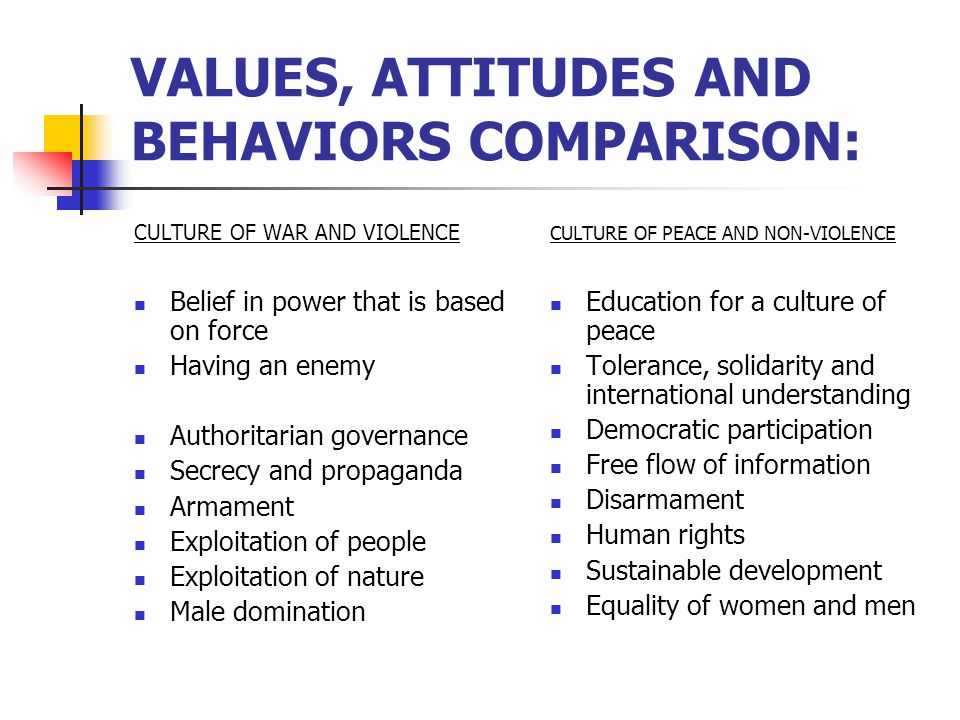 VALUES, ATTITUDES AND BEHAVIORS COMPARISON:

CULTURE OF WAR AND VIOLENCE

- Belief in power that is based on force
- Having an enemy
- Authoritarian governance
- Secrecy and propaganda
- Armament
- Exploitation of people
- Exploitation of nature
- Male domination

CULTURE OF PEACE AND NON-VIOLENCE

- Education for a culture of peace
- Tolerance, solidarity and international understanding
- Democratic participation
- Free flow of information
- Disarmament
- Human rights
- Sustainable development
- Equality of women and men